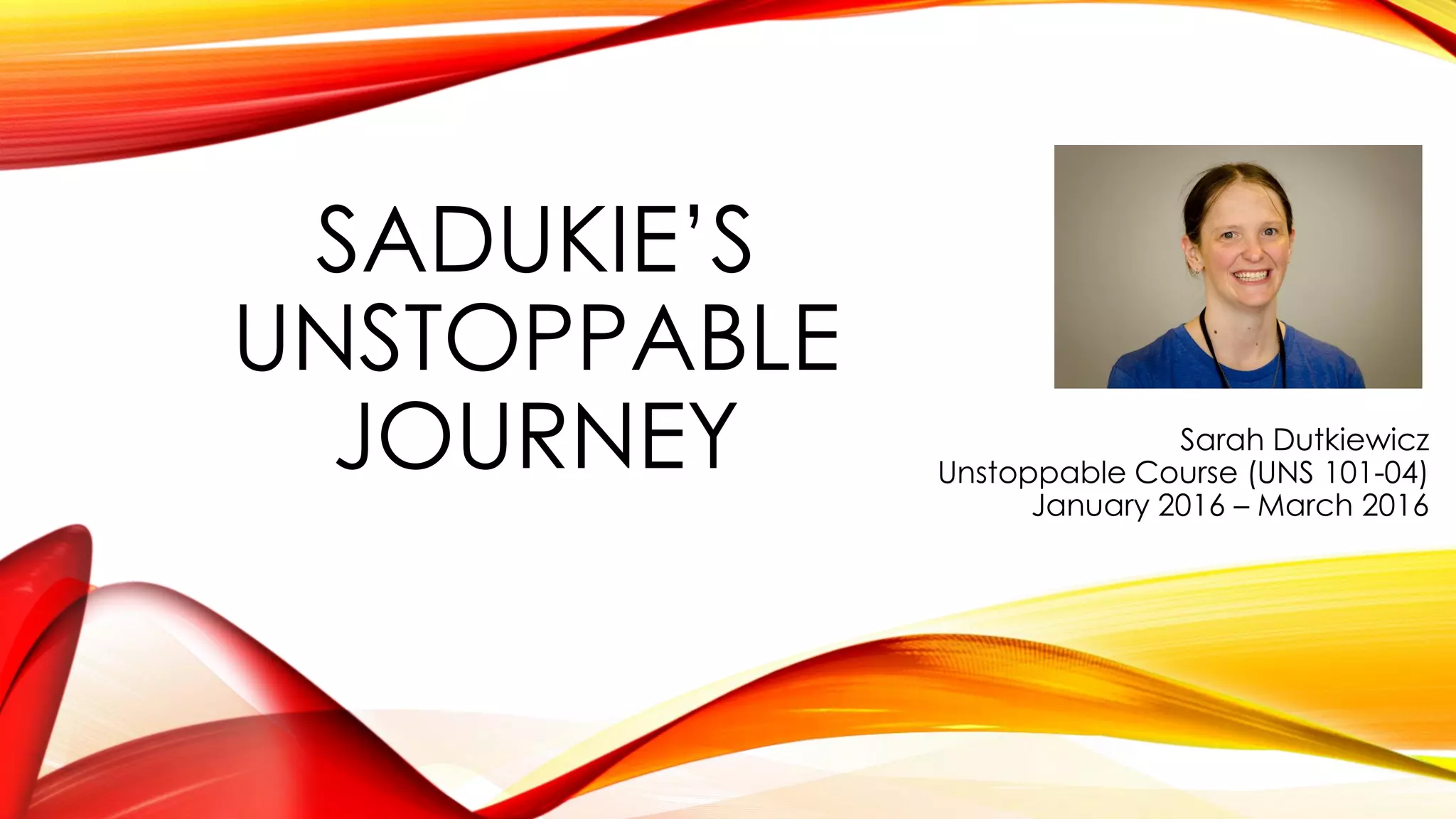 SADUKIE'S UNSTOPPABLE JOURNEY

Sarah Dutkiewicz
Unstoppable Course (UNS 101-04)
January 2016 – March 2016